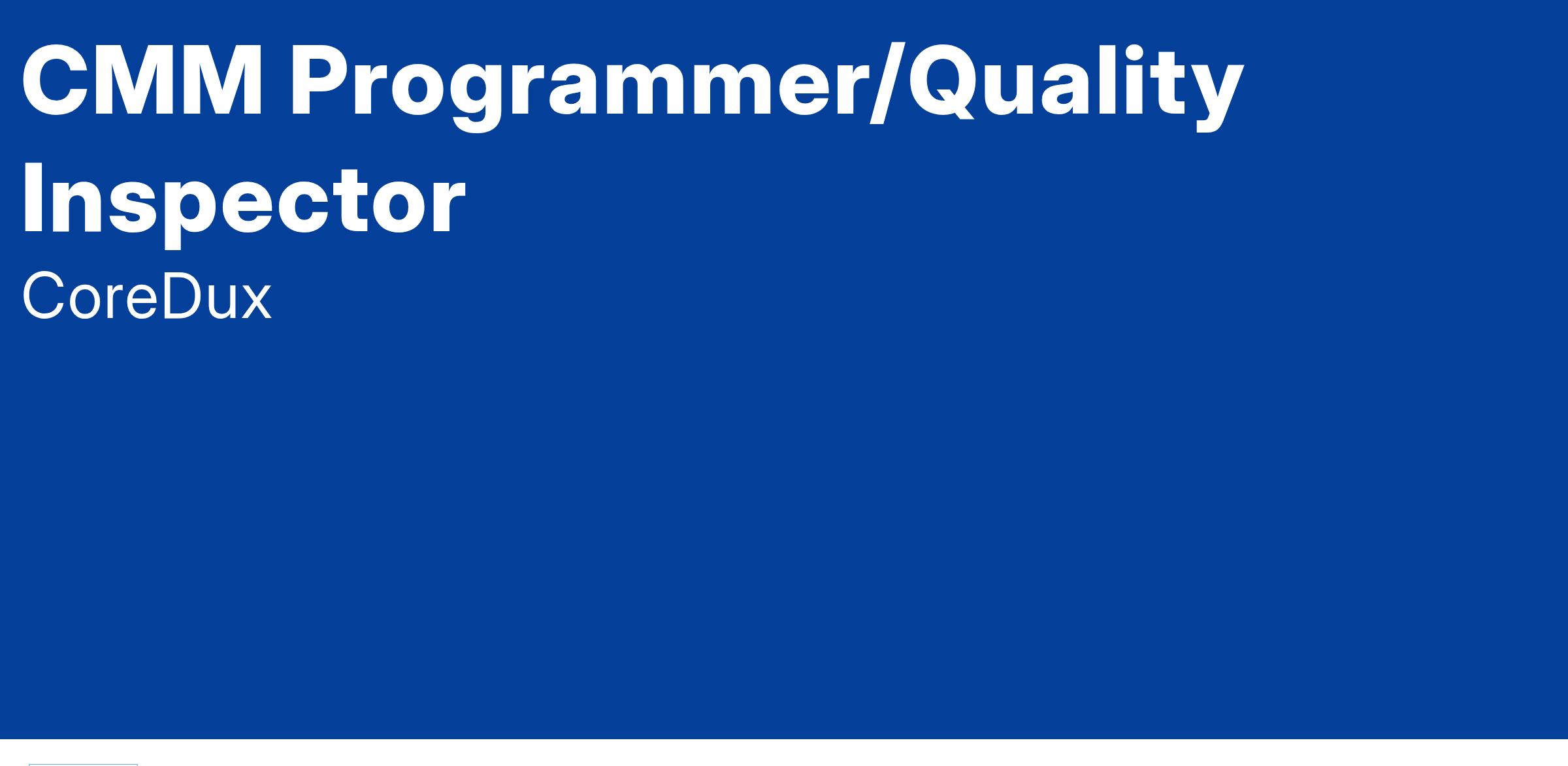 CMM Programmer/Quality Inspector

CoreDux